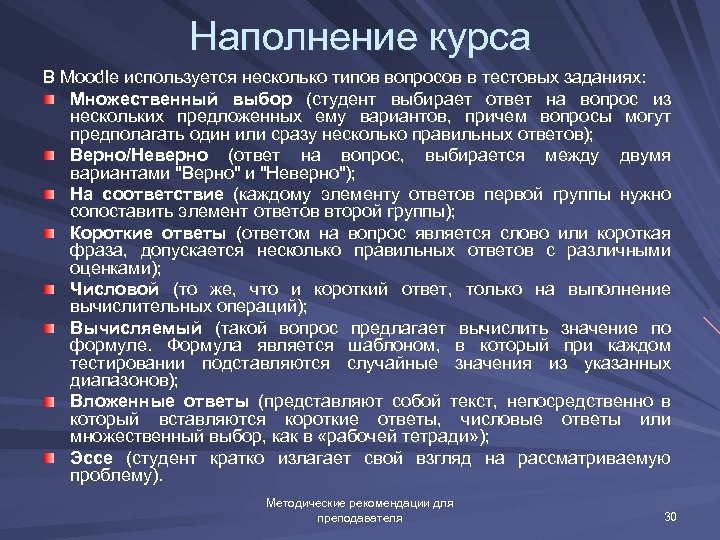 Наполнение курса

В Moodle используется несколько типов вопросов в тестовых заданиях:

Множественный выбор (студент выбирает ответ на вопрос из нескольких предложенных ему вариантов, причем вопросы могут предполагать один или сразу несколько правильных ответов);

Верно/Неверно (ответ на вопрос, выбирается между двумя вариантами "Верно" и "Неверно");

На соответствие (каждому элементу ответов первой группы нужно сопоставить элемент ответов второй группы);

Короткие ответы (ответом на вопрос является слово или короткая фраза, допускается несколько правильных ответов с различными оценками);

Числовой (то же, что и короткий ответ, только на выполнение вычислительных операций);

Вычисляемый (такой вопрос предлагает вычислить значение по формуле. Формула является шаблоном, в который при каждом тестировании подставляются случайные значения из указанных диапазонов);

Вложенные ответы (представляют собой текст, непосредственно в который вставляются короткие ответы, числовые ответы или множественный выбор, как в «рабочей тетради»);

Эссе (студент кратко излагает свой взгляд на рассматриваемую проблему).

Методические рекомендации для преподавателя

30